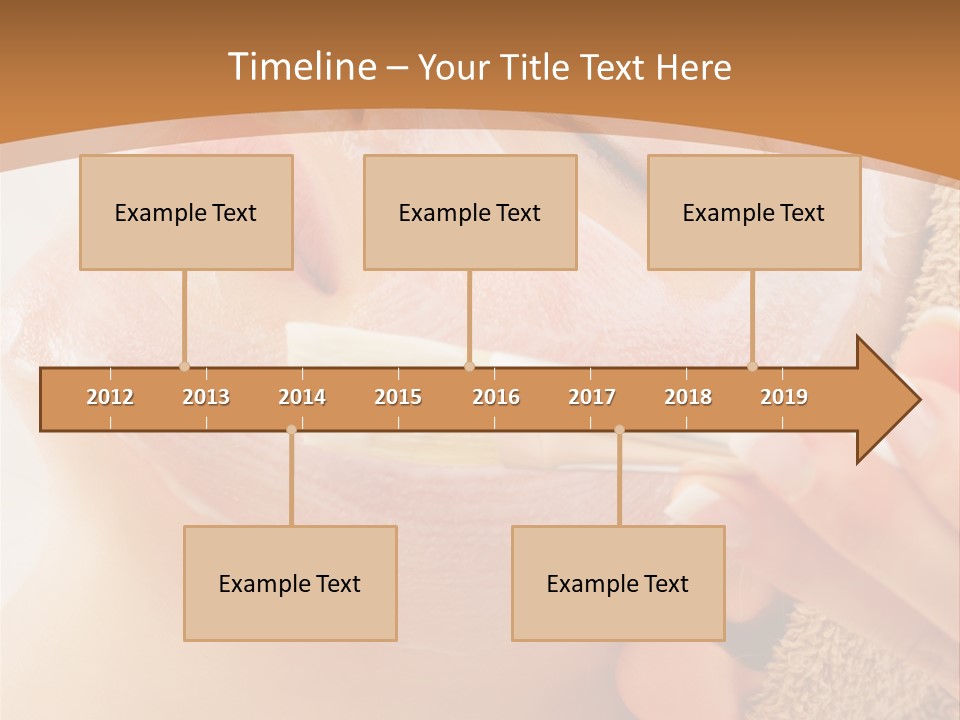 Timeline – Your Title Text Here

Example Text

Example Text

Example Text

2012 2013 2014 2015 2016 2017 2018 2019

Example Text

Example Text